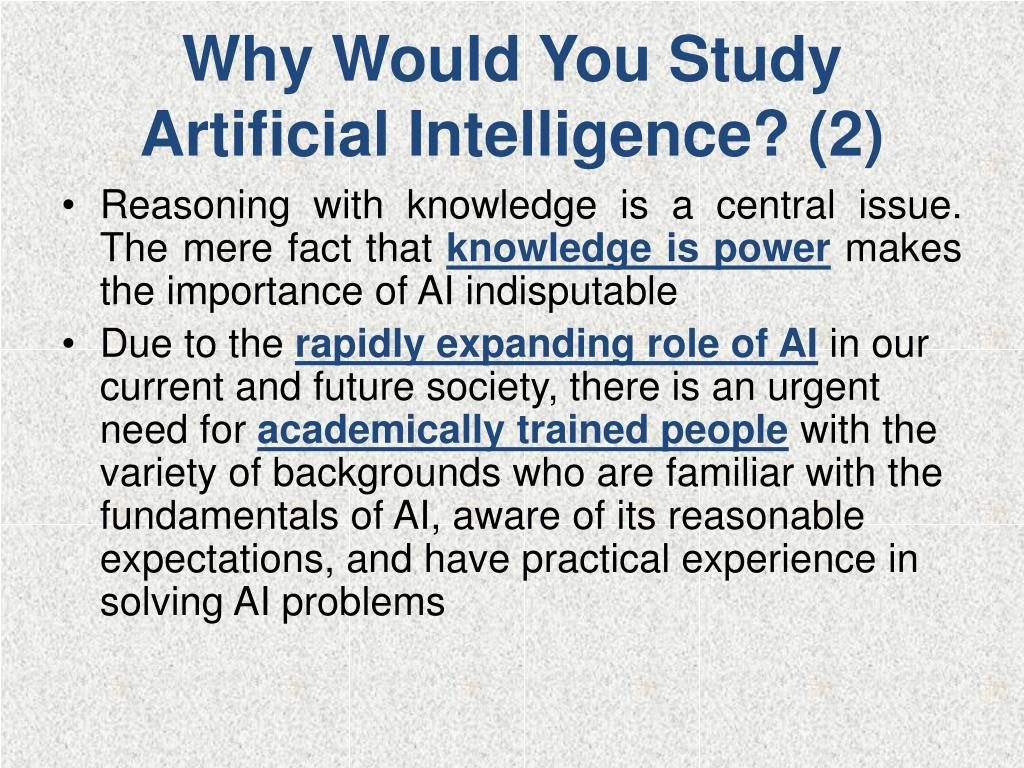 Why Would You Study Artificial Intelligence? (2)

• Reasoning with knowledge is a central issue. The mere fact that knowledge is power makes the importance of AI indisputable

• Due to the rapidly expanding role of AI in our current and future society, there is an urgent need for academically trained people with the variety of backgrounds who are familiar with the fundamentals of AI, aware of its reasonable expectations, and have practical experience in solving AI problems